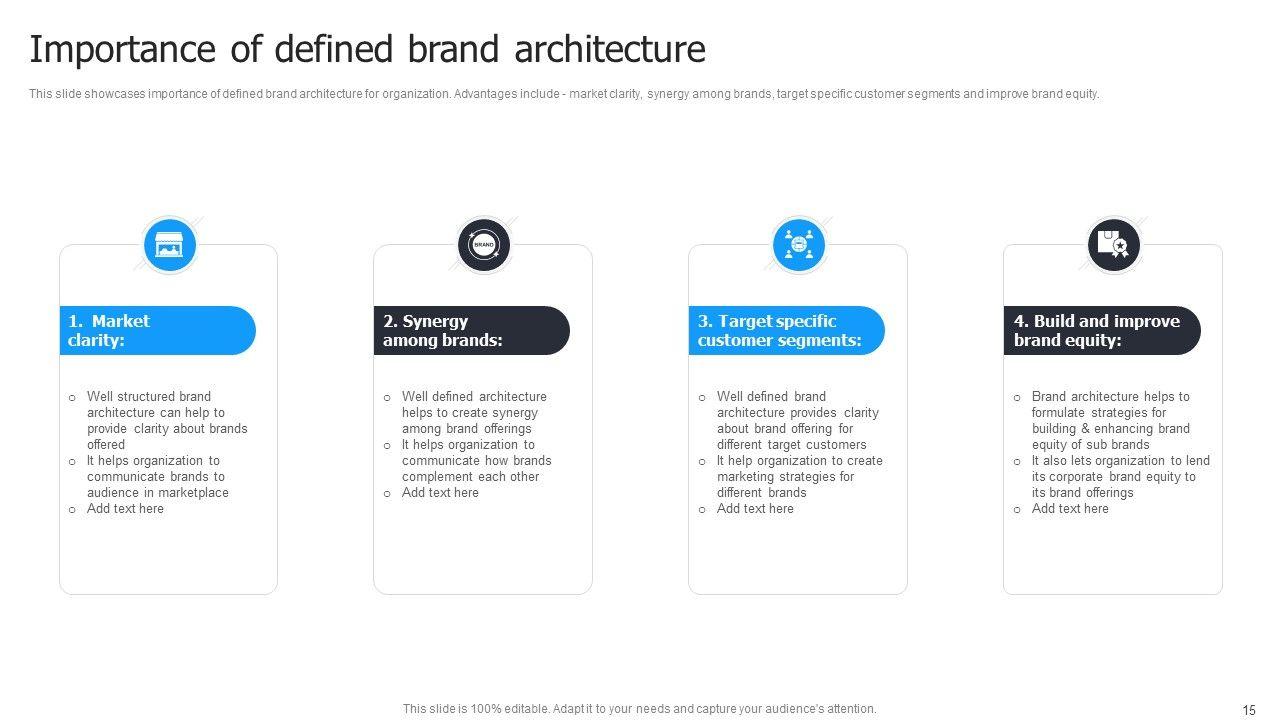 Importance of defined brand architecture

This slide showcases importance of defined brand architecture for organization. Advantages include - market clarity, synergy among brands, target specific customer segments and improve brand equity.

BRAND

1. Market clarity:

o Well structured brand architecture can help to provide clarity about brands offered
o It helps organization to communicate brands to audience in marketplace
o Add text here

2. Synergy among brands:

o Well defined architecture helps to create synergy among brand offerings
o It helps organization to communicate how brands complement each other
o Add text here

3. Target specific customer segments:

o Well defined brand architecture provides clarity about brand offering for different target customers
o It help organization to create marketing strategies for different brands
o Add text here

4. Build and improve brand equity:

o Brand architecture helps to formulate strategies for building & enhancing brand equity of sub brands
o It also lets organization to lend its corporate brand equity to its brand offerings
o Add text here

This slide is 100% editable. Adapt it to your needs and capture your audience's attention.

15